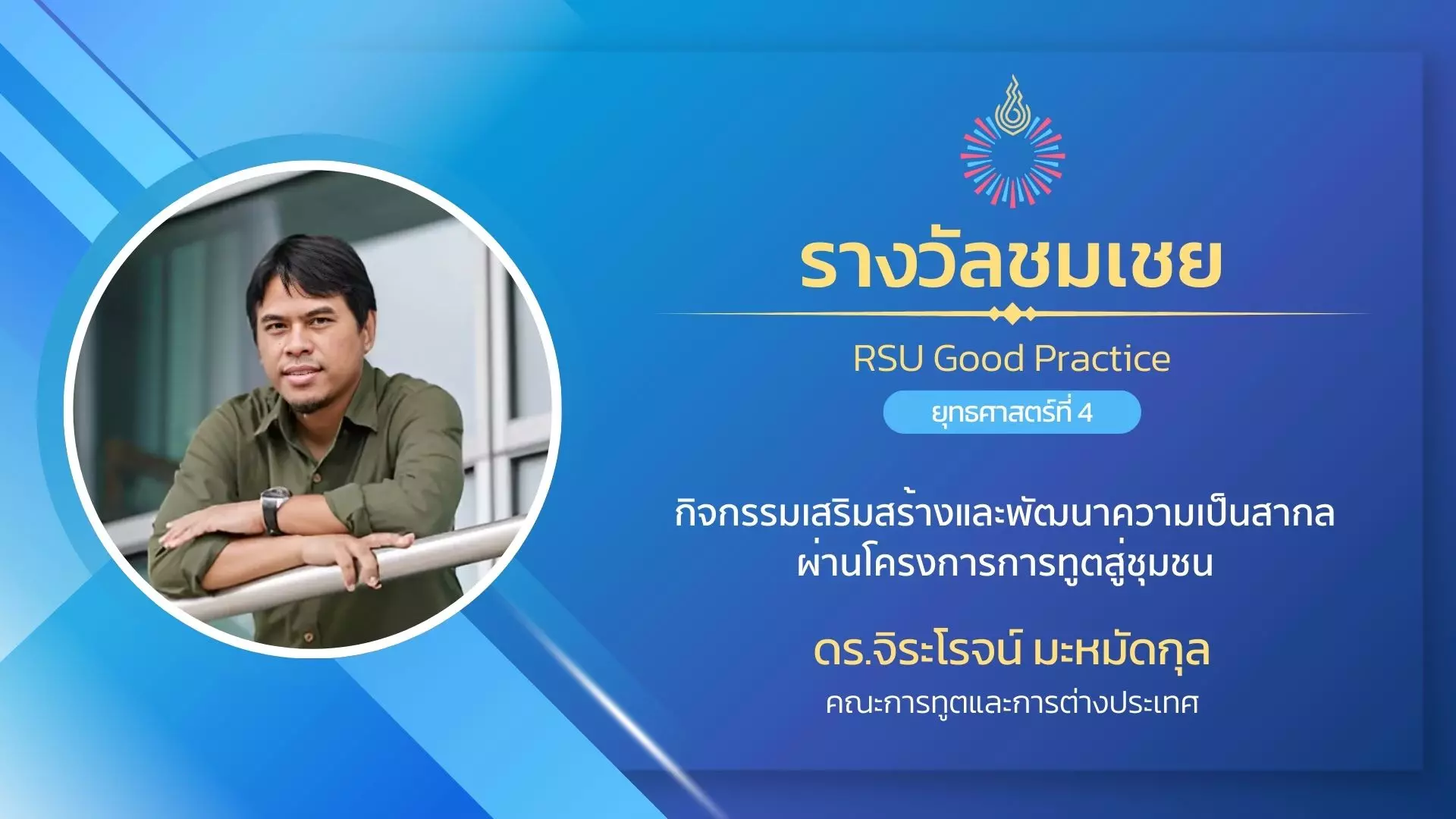 รางวัลชมเชย

RSU Good Practice

ยุทธศาสตร์ที่ 4

กิจกรรมเสริมสร้างและพัฒนาความเป็นสากล ผ่านโครงการการทูตสู่ชุมชน

ดร.จิระโรจน์ มะหมัดกุล

คณะการทูตและการต่างประเทศ